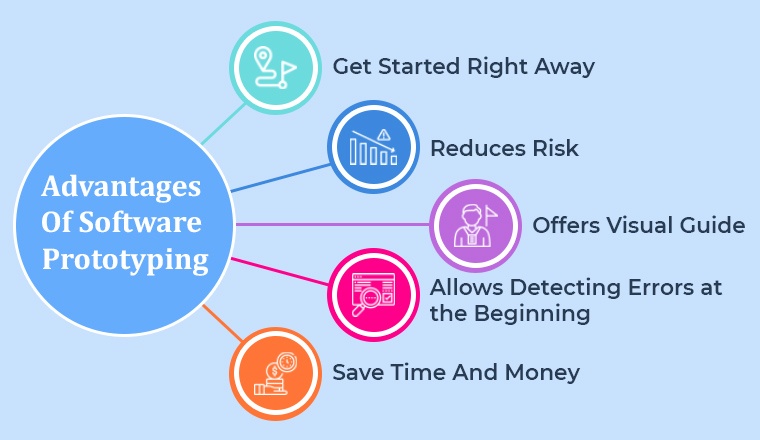 Advantages Of Software Prototyping

Get Started Right Away

Reduces Risk

Offers Visual Guide

Allows Detecting Errors at the Beginning

Save Time And Money